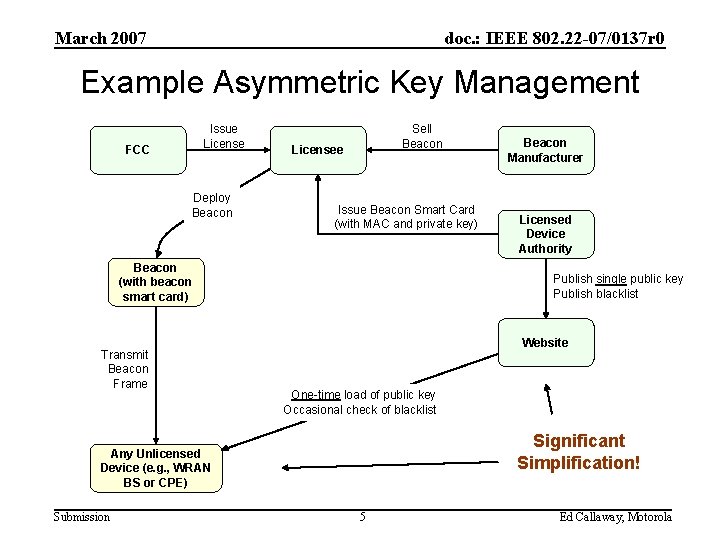 March 2007

doc.: IEEE 802.22-07/0137r0

Example Asymmetric Key Management

FCC

Issue License

Licensee

Sell Beacon

Beacon Manufacturer

Deploy Beacon

Issue Beacon Smart Card (with MAC and private key)

Licensed Device Authority

Beacon (with beacon smart card)

Publish single public key
Publish blacklist

Website

Transmit Beacon Frame

One-time load of public key
Occasional check of blacklist

Any Unlicensed Device (e.g., WRAN BS or CPE)

Significant Simplification!

Submission

5

Ed Callaway, Motorola